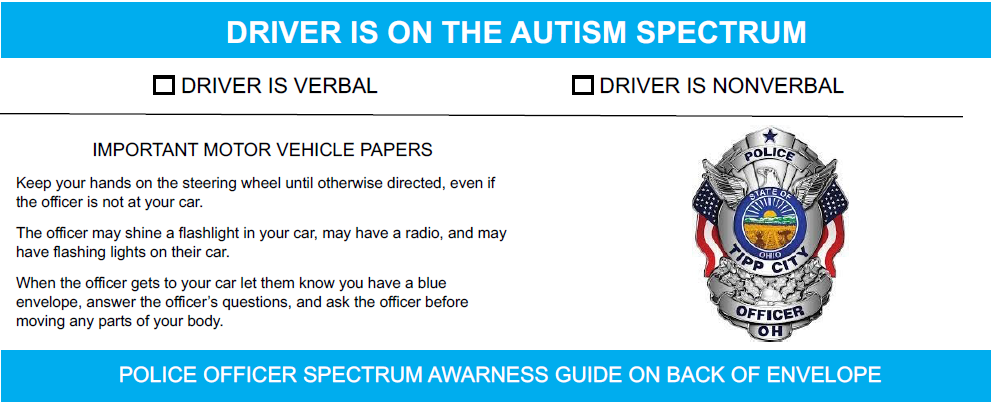 DRIVER IS ON THE AUTISM SPECTRUM

☐ DRIVER IS VERBAL

☐ DRIVER IS NONVERBAL

IMPORTANT MOTOR VEHICLE PAPERS

Keep your hands on the steering wheel until otherwise directed, even if the officer is not at your car.

The officer may shine a flashlight in your car, may have a radio, and may have flashing lights on their car.

When the officer gets to your car let them know you have a blue envelope, answer the officer's questions, and ask the officer before moving any parts of your body.

POLICE
STATE OF OHIO
TIPP CITY
OFFICER
OH

POLICE OFFICER SPECTRUM AWARNESS GUIDE ON BACK OF ENVELOPE